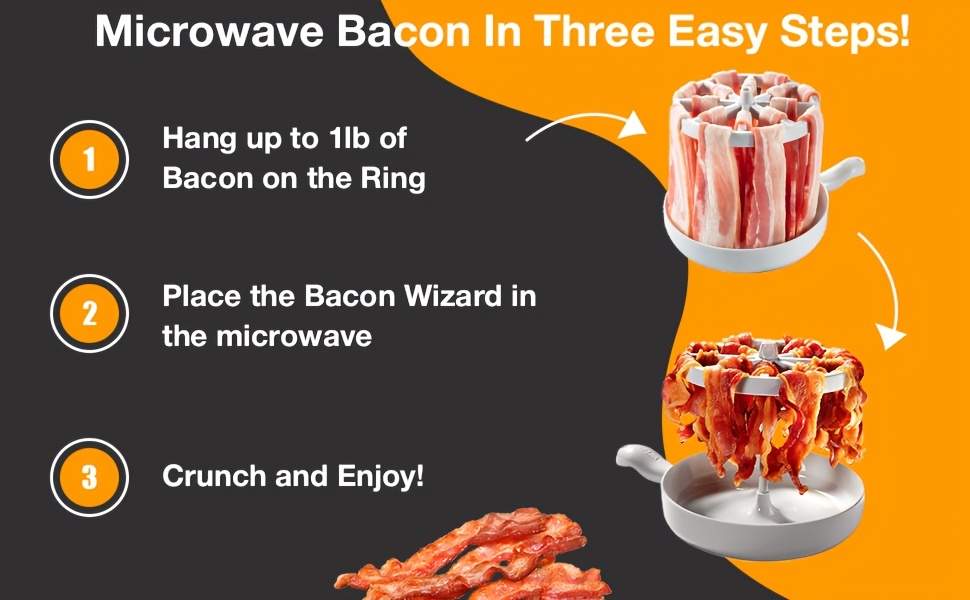 Microwave Bacon In Three Easy Steps!

1 Hang up to 1lb of Bacon on the Ring

2 Place the Bacon Wizard in the microwave

3 Crunch and Enjoy!